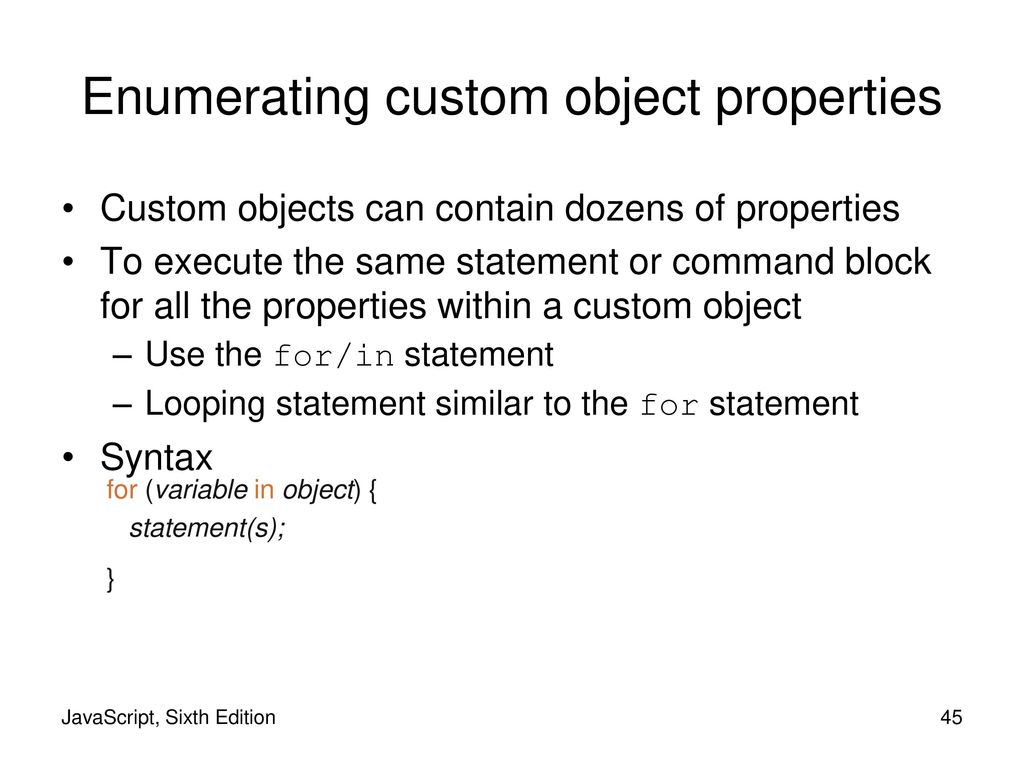 Enumerating custom object properties

• Custom objects can contain dozens of properties
• To execute the same statement or command block for all the properties within a custom object
– Use the for/in statement
– Looping statement similar to the for statement
• Syntax
for (variable in object) {
statement(s);
}

JavaScript, Sixth Edition

45